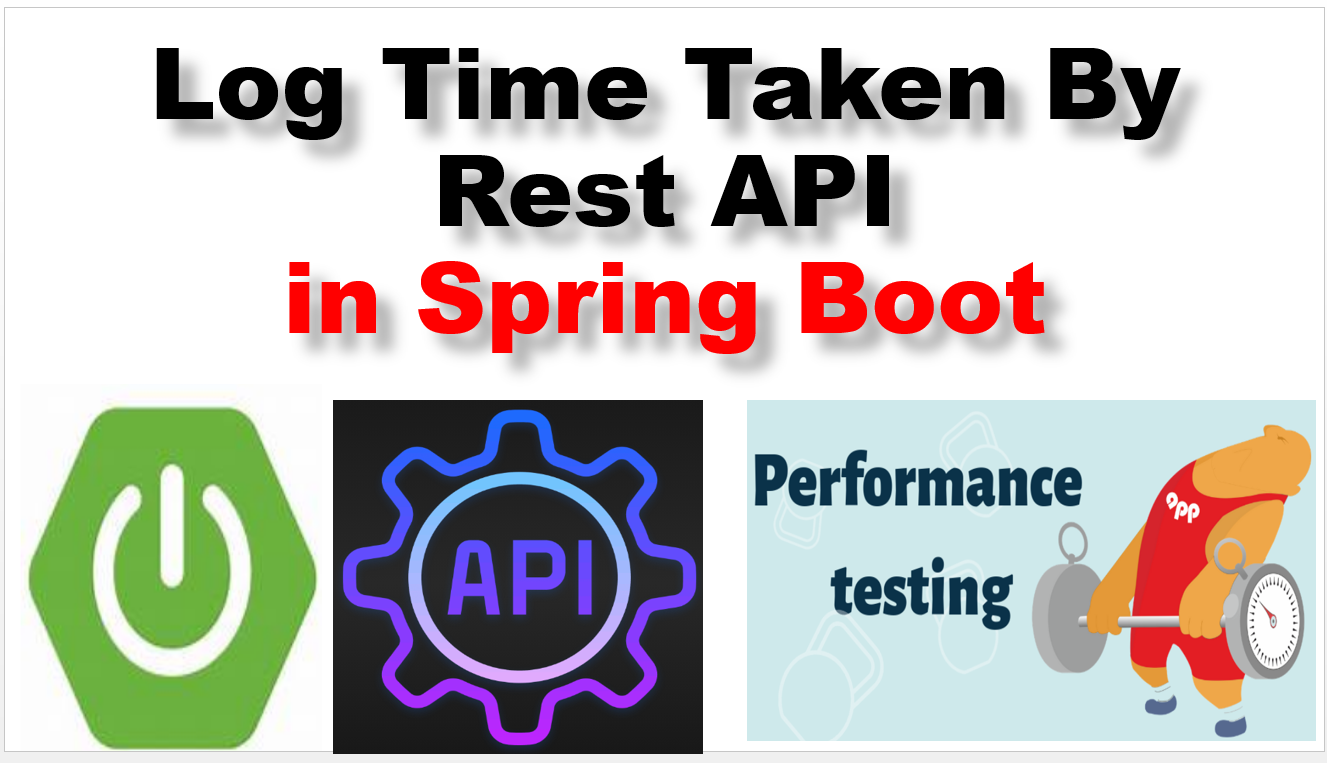 Log Time Taken By Rest API
in Spring Boot

API

Performance testing

app